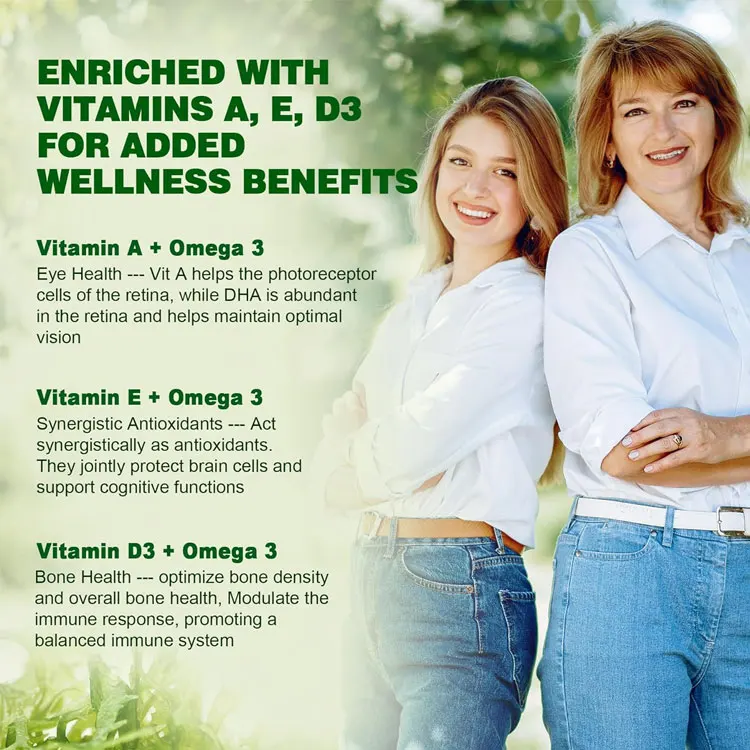 ENRICHED WITH VITAMINS A, E, D3 FOR ADDED WELLNESS BENEFITS

Vitamin A + Omega 3

Eye Health --- Vit A helps the photoreceptor cells of the retina, while DHA is abundant in the retina and helps maintain optimal vision

Vitamin E + Omega 3

Synergistic Antioxidants --- Act synergistically as antioxidants. They jointly protect brain cells and support cognitive functions

Vitamin D3 + Omega 3

Bone Health --- optimize bone density and overall bone health, Modulate the immune response, promoting a balanced immune system